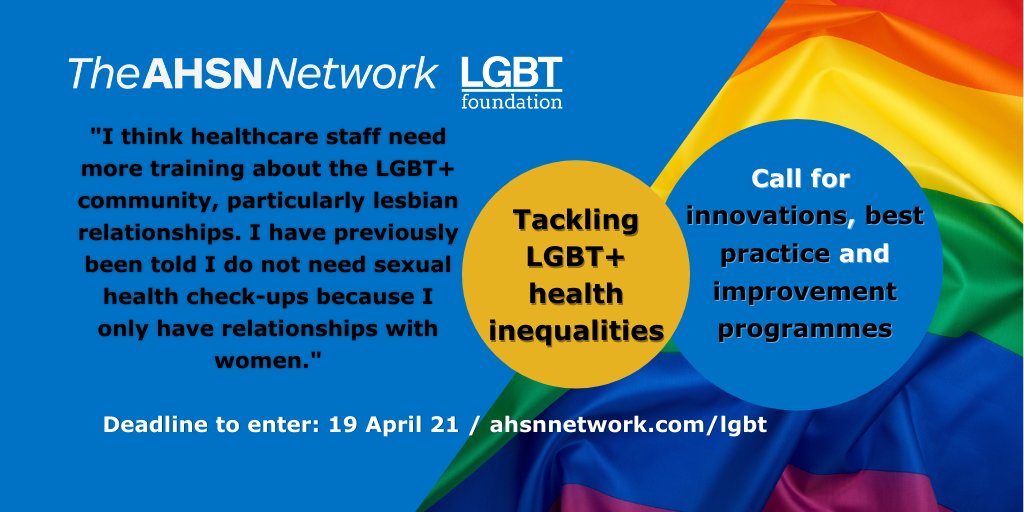 TheAHSNNetwork LGBT foundation

"I think healthcare staff need more training about the LGBT+ community, particularly lesbian relationships. I have previously been told I do not need sexual health check-ups because I only have relationships with women."

Tackling LGBT+ health inequalities

Call for innovations, best practice and improvement programmes

Deadline to enter: 19 April 21 / ahsnnetwork.com/lgbt